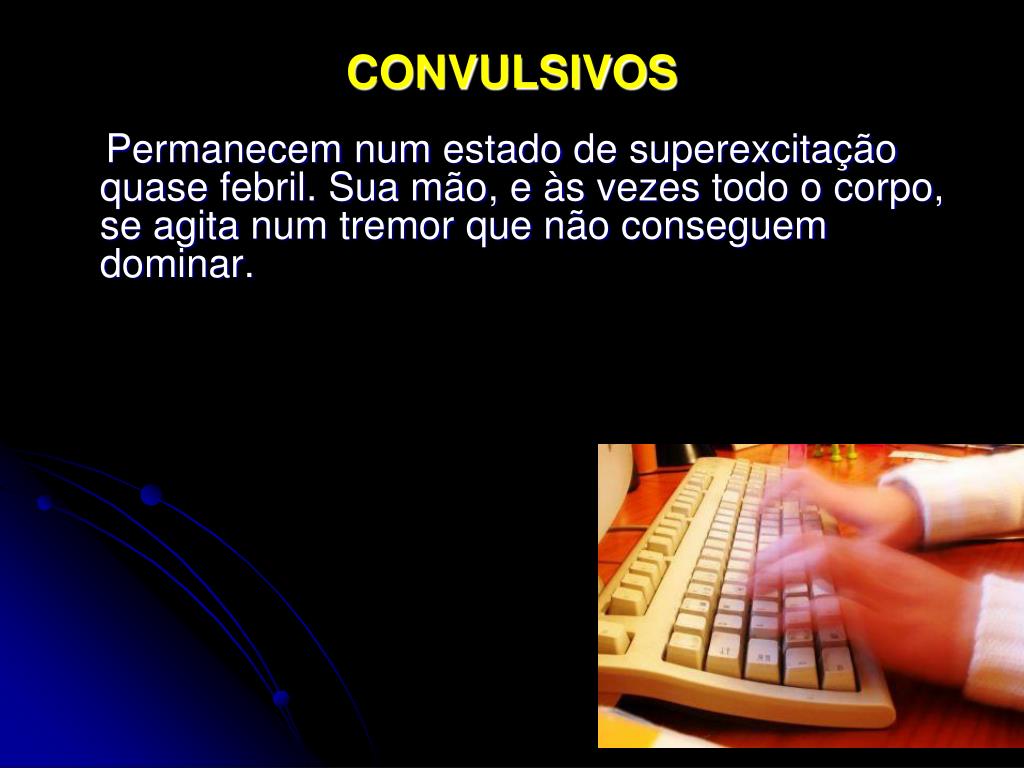 CONVULSIVOS

Permanecem num estado de superexcitação quase febril. Sua mão, e às vezes todo o corpo, se agita num tremor que não conseguem dominar.